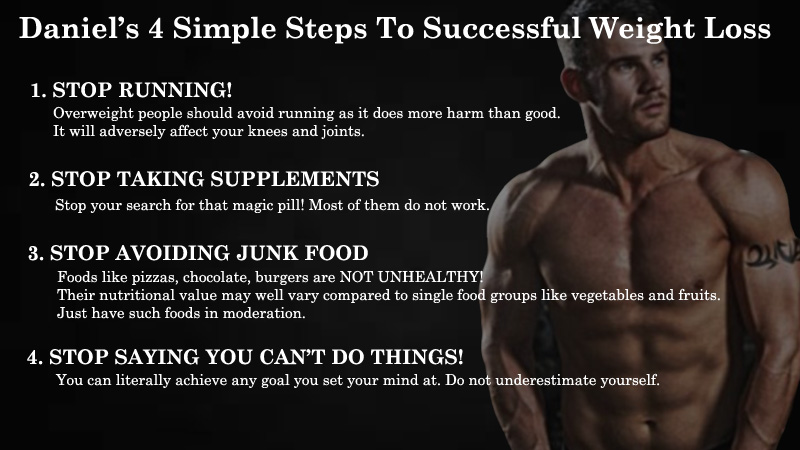 Daniel's 4 Simple Steps To Successful Weight Loss

1. STOP RUNNING!
Overweight people should avoid running as it does more harm than good. It will adversely affect your knees and joints.

2. STOP TAKING SUPPLEMENTS
Stop your search for that magic pill! Most of them do not work.

3. STOP AVOIDING JUNK FOOD
Foods like pizzas, chocolate, burgers are NOT UNHEALTHY!
Their nutritional value may well vary compared to single food groups like vegetables and fruits.
Just have such foods in moderation.

4. STOP SAYING YOU CAN'T DO THINGS!
You can literally achieve any goal you set your mind at. Do not underestimate yourself.